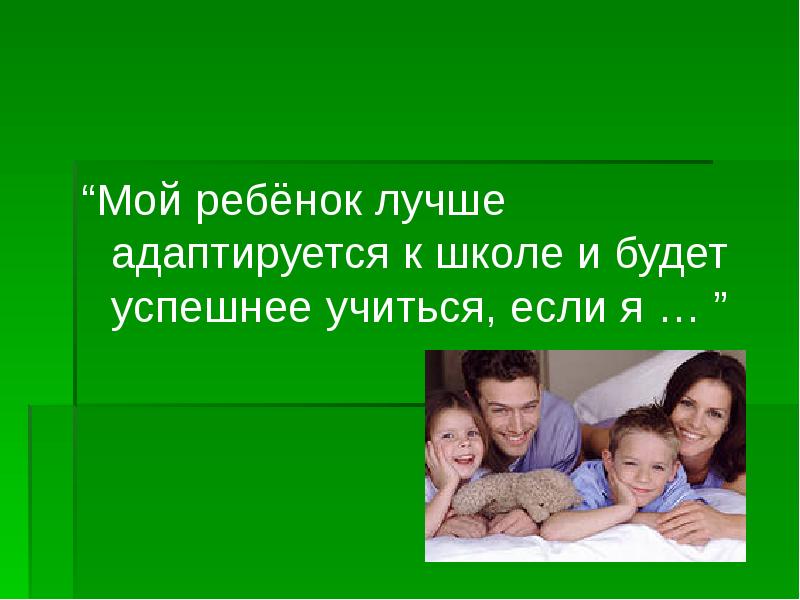 “Мой ребёнок лучше адаптируется к школе и будет успешнее учиться, если я … ”